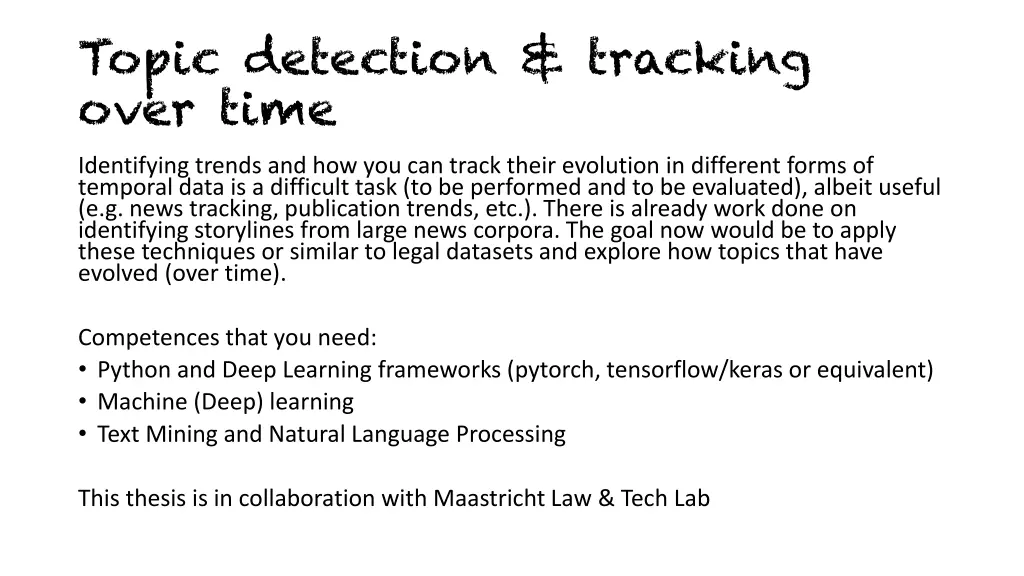 Topic detection & tracking over time

Identifying trends and how you can track their evolution in different forms of temporal data is a difficult task (to be performed and to be evaluated), albeit useful (e.g. news tracking, publication trends, etc.). There is already work done on identifying storylines from large news corpora. The goal now would be to apply these techniques or similar to legal datasets and explore how topics that have evolved (over time).

Competences that you need:
• Python and Deep Learning frameworks (pytorch, tensorflow/keras or equivalent)
• Machine (Deep) learning
• Text Mining and Natural Language Processing

This thesis is in collaboration with Maastricht Law & Tech Lab